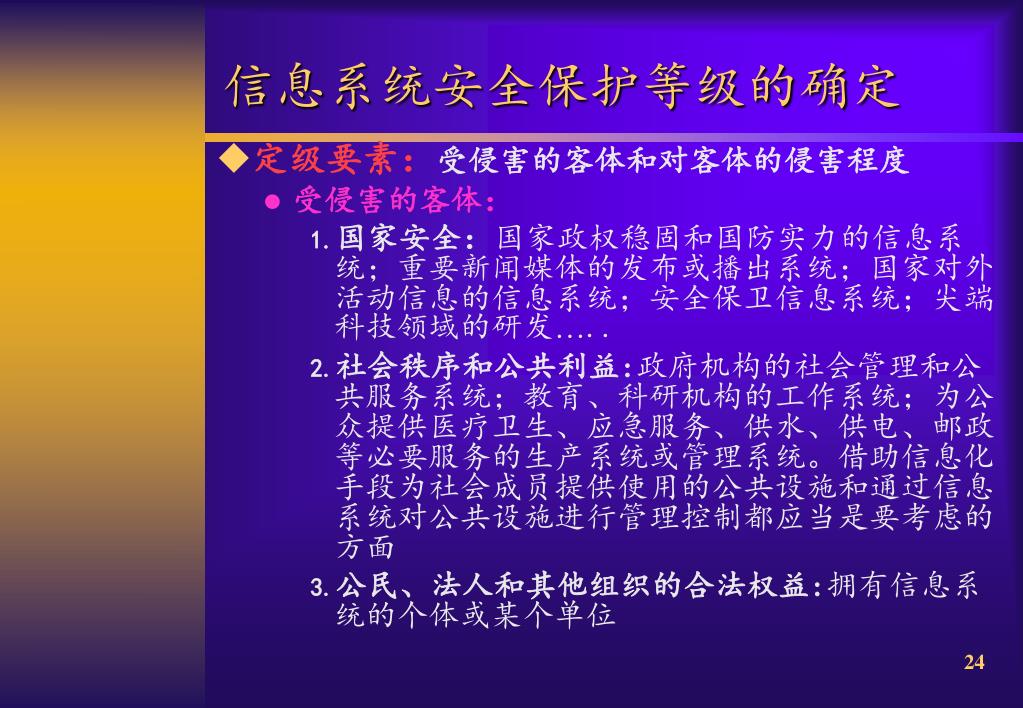 信息系统安全保护等级的确定

◆定级要素：受侵害的客体和对客体的侵害程度

● 受侵害的客体：

1. 国家安全：国家政权稳固和国防实力的信息系统；重要新闻媒体的发布或播出系统；国家对外活动信息的信息系统；安全保卫信息系统；尖端科技领域的研发.....

2. 社会秩序和公共利益：政府机构的社会管理和公共服务系统；教育、科研机构的工作系统；为公众提供医疗卫生、应急服务、供水、供电、邮政等必要服务的生产系统或管理系统。借助信息化手段为社会成员提供使用的公共设施和通过信息系统对公共设施进行管理控制都应当是要考虑的方面

3. 公民、法人和其他组织的合法权益：拥有信息系统的个体或某个单位

24